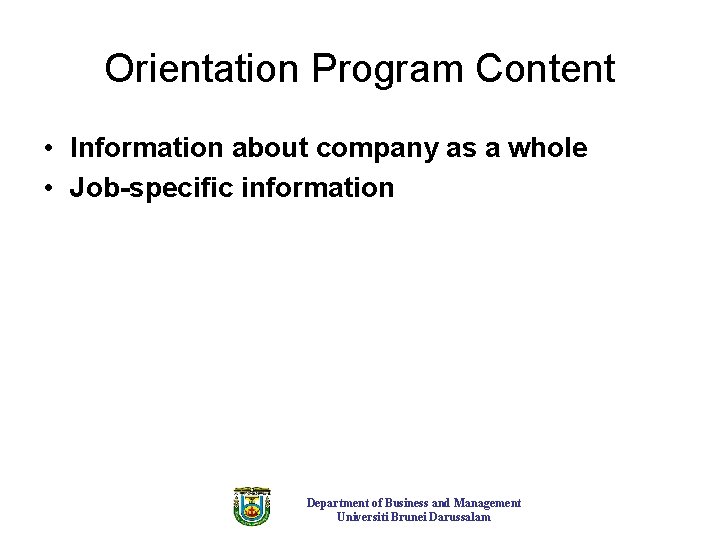 Orientation Program Content

• Information about company as a whole
• Job-specific information

Department of Business and Management
Universiti Brunei Darussalam